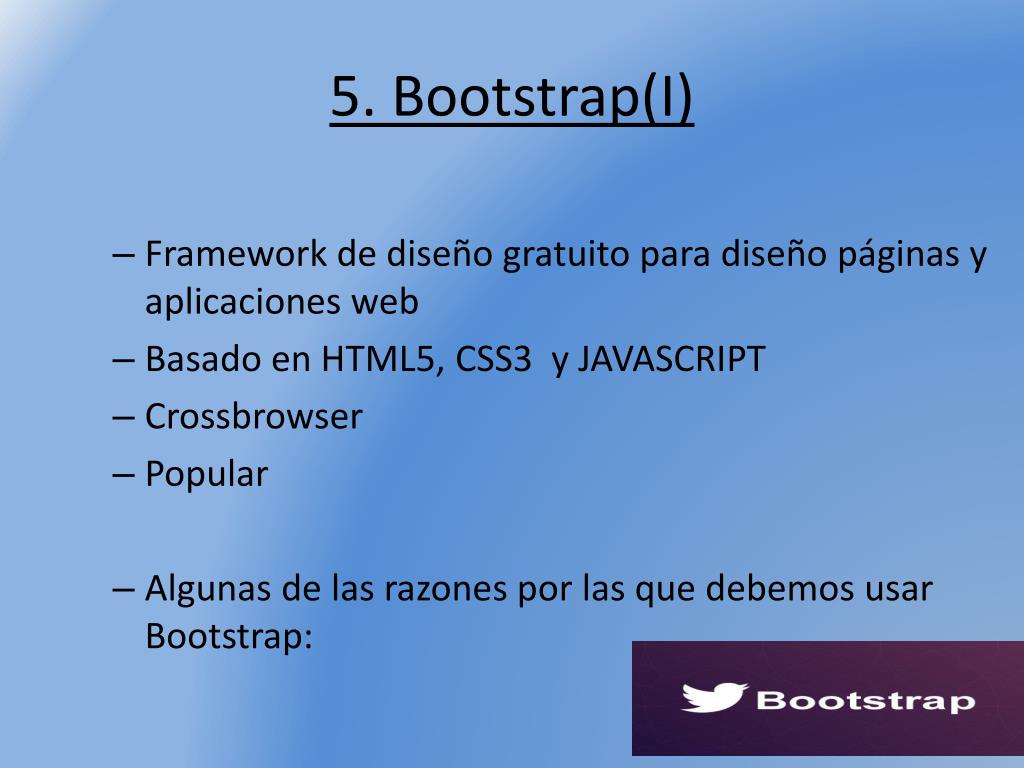 5. Bootstrap(I)

– Framework de diseño gratuito para diseño páginas y aplicaciones web
– Basado en HTML5, CSS3 y JAVASCRIPT
– Crossbrowser
– Popular

– Algunas de las razones por las que debemos usar Bootstrap:

Bootstrap